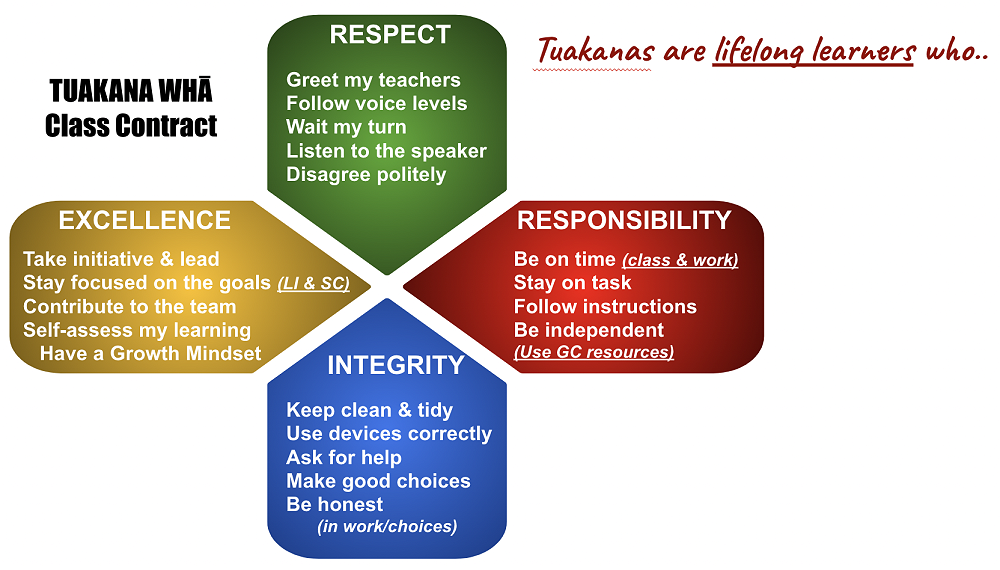 TUAKANA WHĀ
Class Contract

Tuakanas are lifelong learners who..

RESPECT
Greet my teachers
Follow voice levels
Wait my turn
Listen to the speaker
Disagree politely

EXCELLENCE
Take initiative & lead
Stay focused on the goals (LI & SC)
Contribute to the team
Self-assess my learning
Have a Growth Mindset

RESPONSIBILITY
Be on time (class & work)
Stay on task
Follow instructions
Be independent
(Use GC resources)

INTEGRITY
Keep clean & tidy
Use devices correctly
Ask for help
Make good choices
Be honest
(in work/choices)